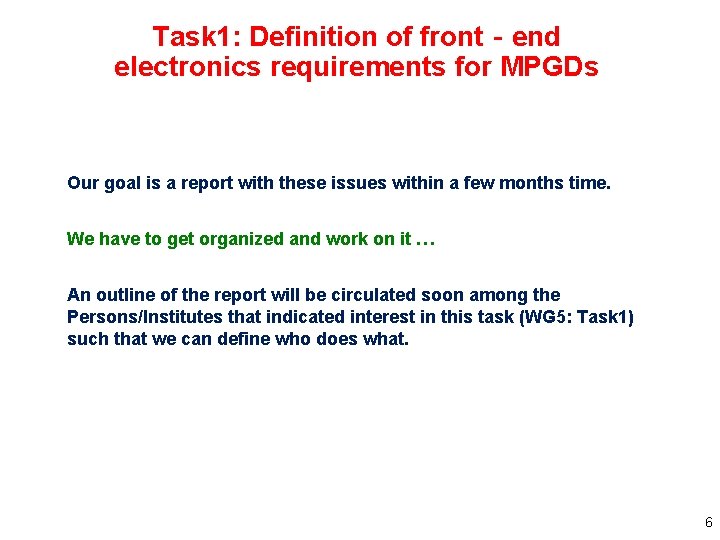 Task1: Definition of front - end electronics requirements for MPGDs

Our goal is a report with these issues within a few months time.

We have to get organized and work on it …

An outline of the report will be circulated soon among the Persons/Institutes that indicated interest in this task (WG5: Task1) such that we can define who does what.

6